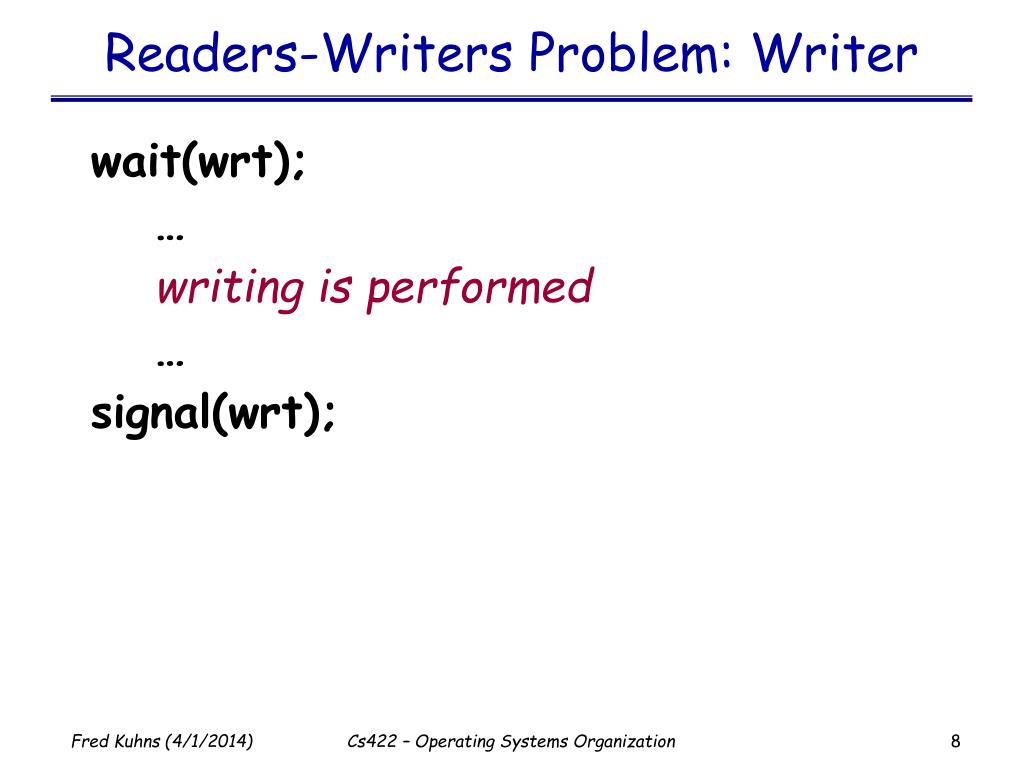 Readers-Writers Problem: Writer

wait(wrt);

…

writing is performed

…

signal(wrt);

Fred Kuhns (4/1/2014)

Cs422 – Operating Systems Organization

8